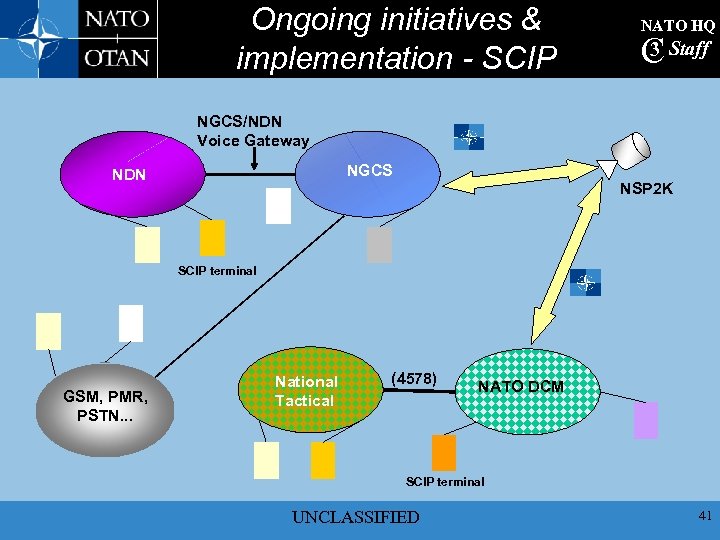 NATO
OTAN

Ongoing initiatives & implementation - SCIP

NATO HQ
C3 Staff

NGCS/NDN
Voice Gateway

NDN

NGCS

NSP2K

SCIP terminal

GSM, PMR, PSTN...

National Tactical

(4578)

NATO DCM

SCIP terminal

UNCLASSIFIED

41